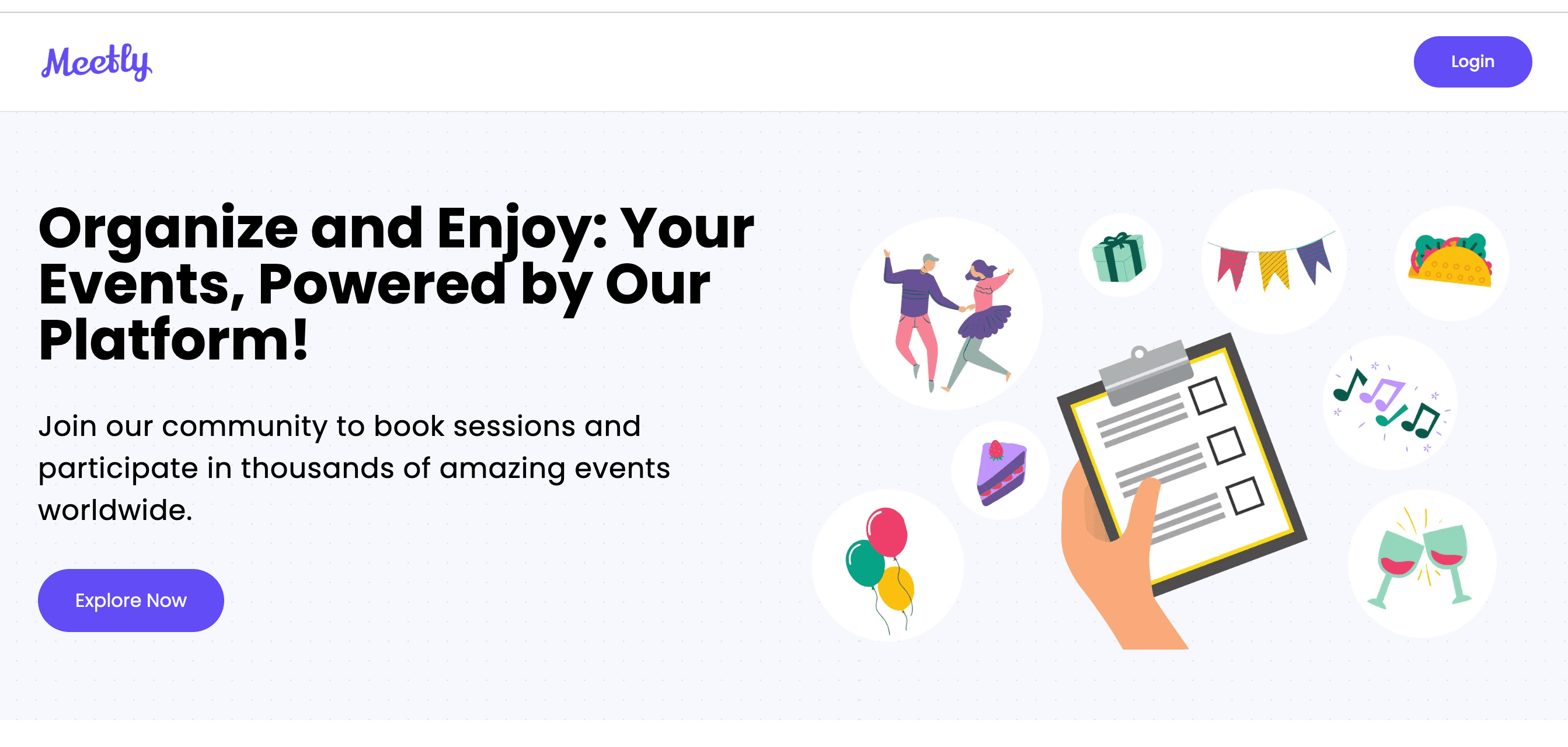 Meetly

Login

Organize and Enjoy: Your Events, Powered by Our Platform!

Join our community to book sessions and participate in thousands of amazing events worldwide.

Explore Now